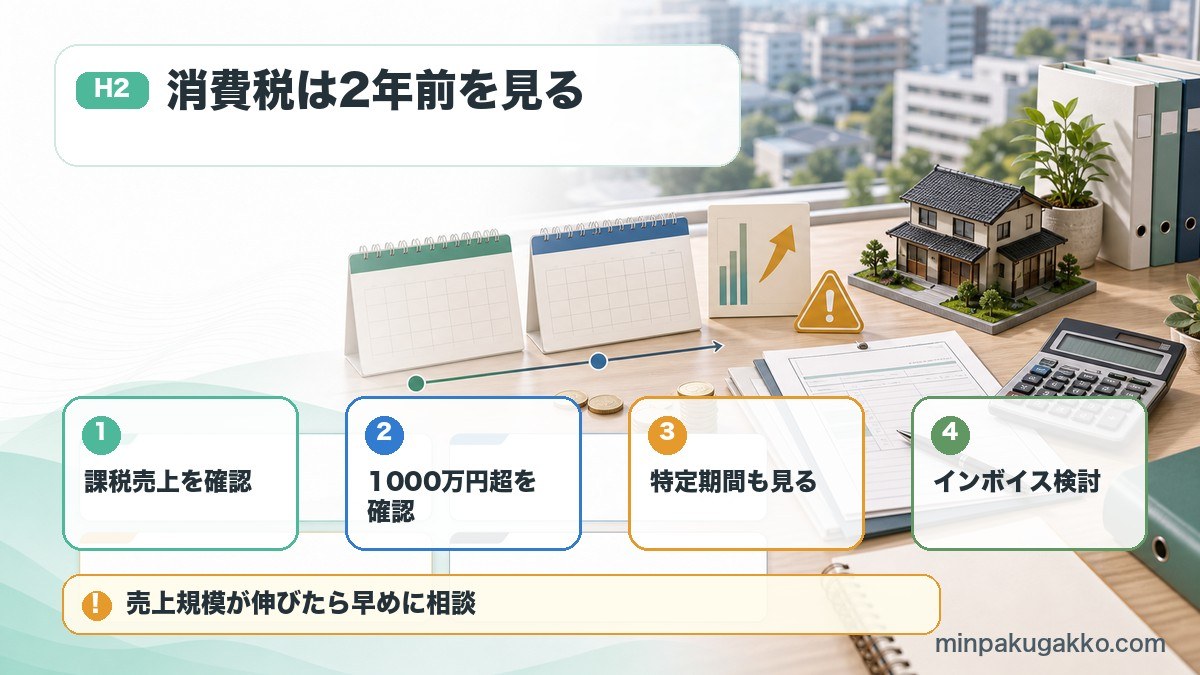 H2 消費税は2年前を見る

1
課税売上を確認

2
1000万円超を確認

3
特定期間も見る

4
インボイス検討

! 売上規模が伸びたら早めに相談

minpakugakko.com